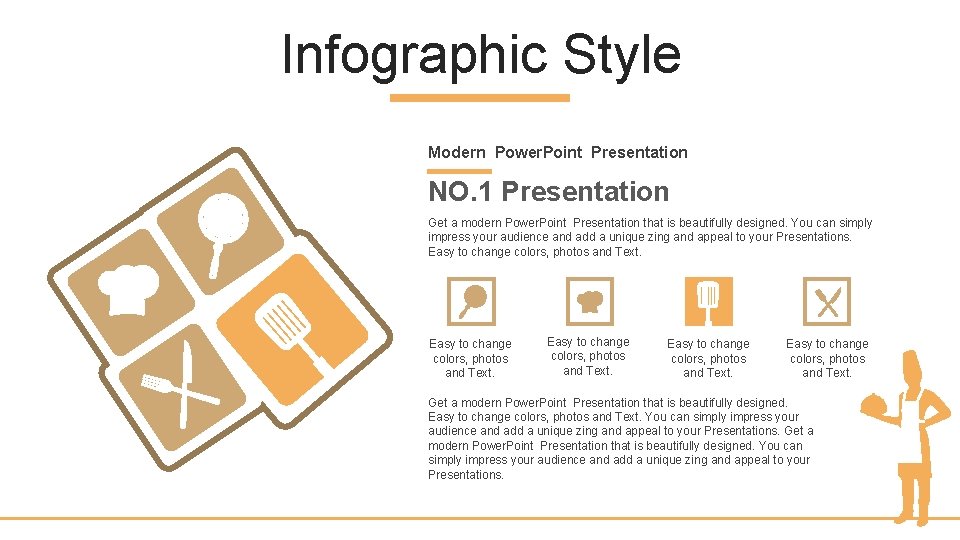 Infographic Style

Modern PowerPoint Presentation

NO.1 Presentation

Get a modern PowerPoint Presentation that is beautifully designed. You can simply impress your audience and add a unique zing and appeal to your Presentations. Easy to change colors, photos and Text.

Easy to change colors, photos and Text.

Easy to change colors, photos and Text.

Easy to change colors, photos and Text.

Easy to change colors, photos and Text.

Get a modern PowerPoint Presentation that is beautifully designed. Easy to change colors, photos and Text. You can simply impress your audience and add a unique zing and appeal to your Presentations. Get a modern PowerPoint Presentation that is beautifully designed. You can simply impress your audience and add a unique zing and appeal to your Presentations.